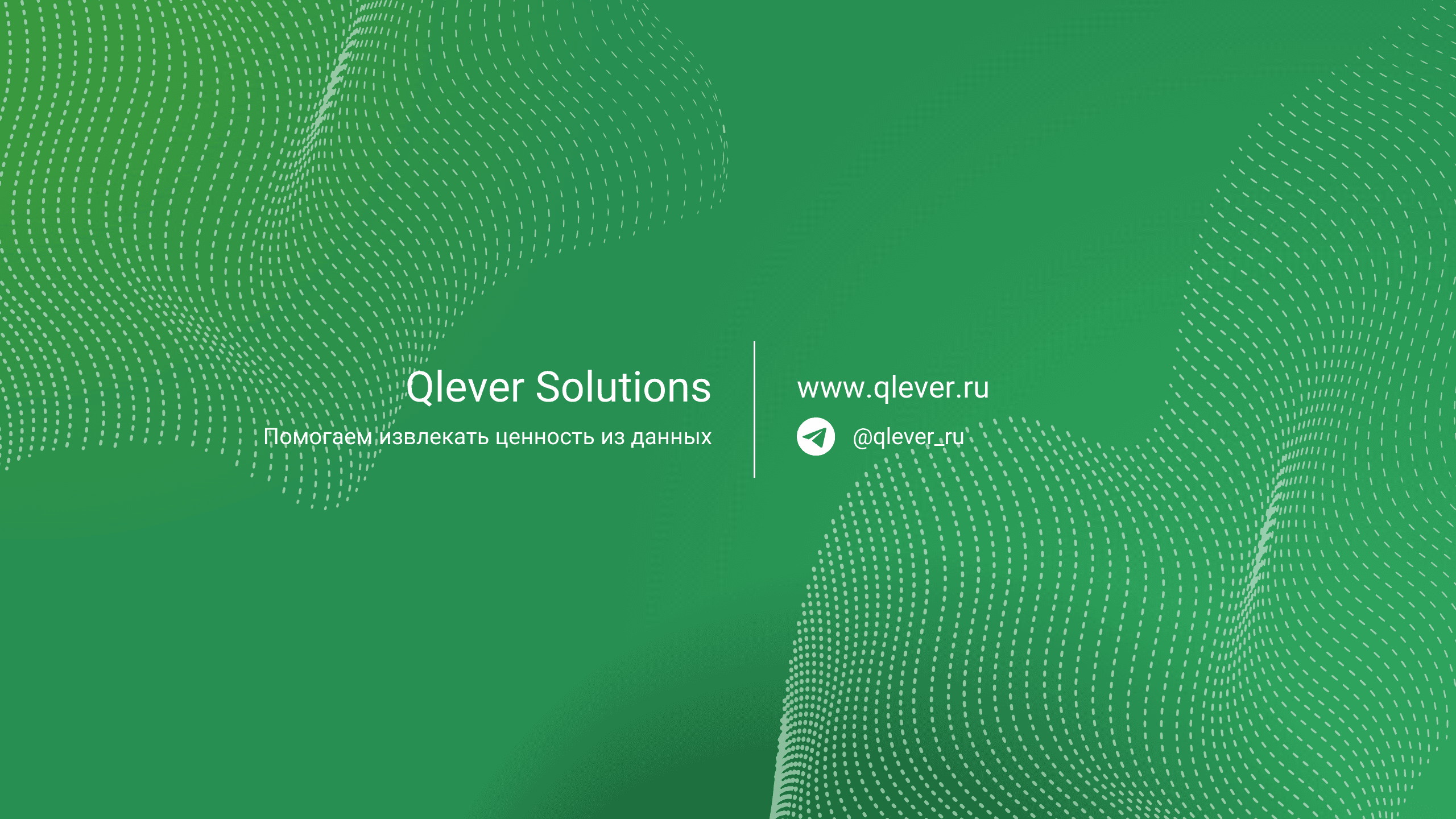 Qlever Solutions

Помогаем извлекать ценность из данных

www.qlever.ru

@qlever_ru